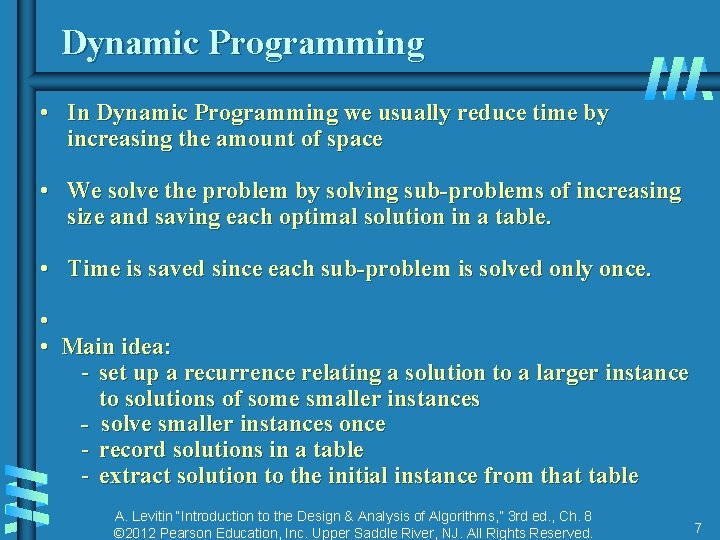 Dynamic Programming

• In Dynamic Programming we usually reduce time by increasing the amount of space

• We solve the problem by solving sub-problems of increasing size and saving each optimal solution in a table.

• Time is saved since each sub-problem is solved only once.

•

• Main idea:
- set up a recurrence relating a solution to a larger instance to solutions of some smaller instances
- solve smaller instances once
- record solutions in a table
- extract solution to the initial instance from that table

A. Levitin "Introduction to the Design & Analysis of Algorithms," 3rd ed., Ch. 8
©2012 Pearson Education, Inc. Upper Saddle River, NJ. All Rights Reserved.

7